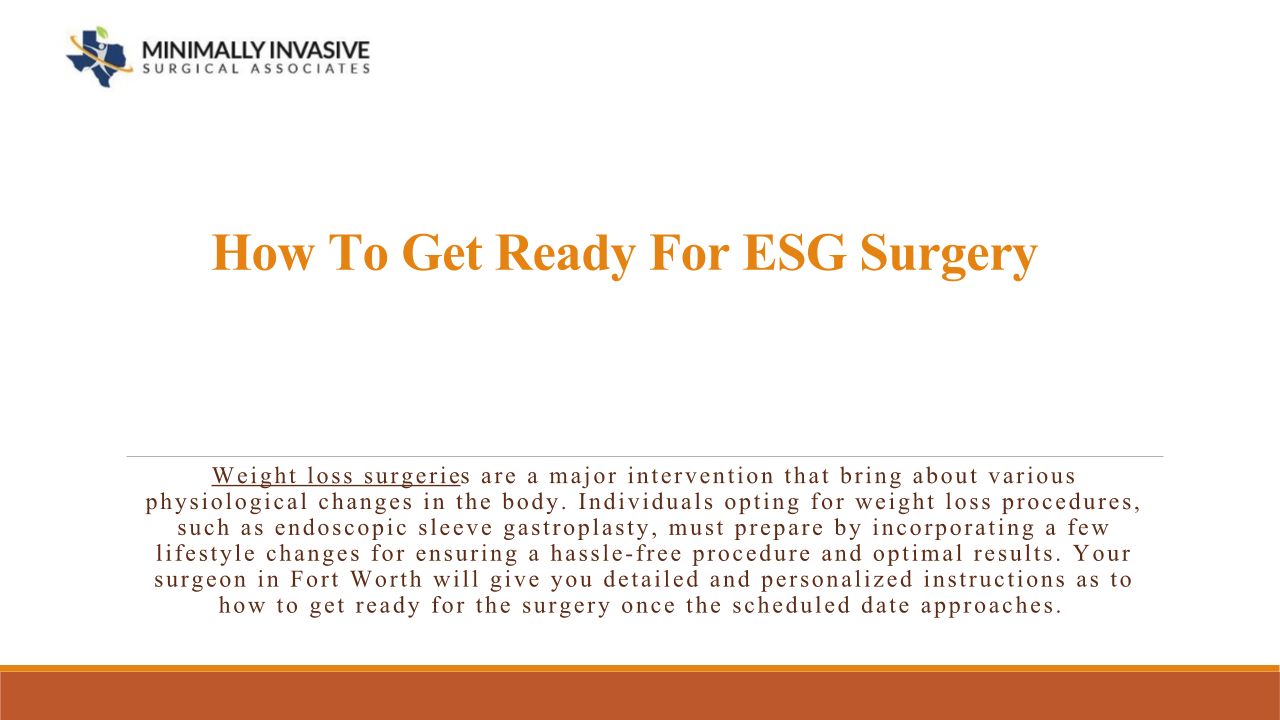 MINIMALLY INVASIVE
SURGICAL ASSOCIATES

How To Get Ready For ESG Surgery

Weight loss surgeries are a major intervention that bring about various physiological changes in the body. Individuals opting for weight loss procedures, such as endoscopic sleeve gastroplasty, must prepare by incorporating a few lifestyle changes for ensuring a hassle-free procedure and optimal results. Your surgeon in Fort Worth will give you detailed and personalized instructions as to how to get ready for the surgery once the scheduled date approaches.